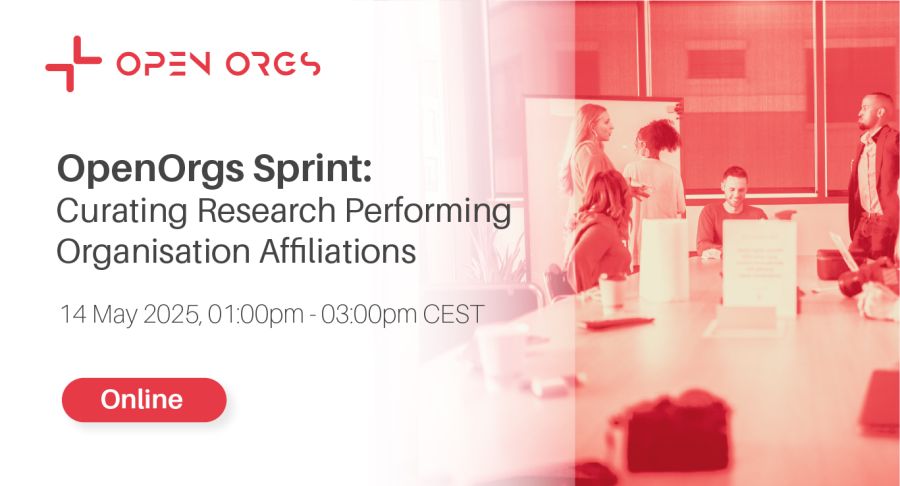 OPEN ORGS

OpenOrgs Sprint:
Curating Research Performing Organisation Affiliations

14 May 2025, 01:00pm - 03:00pm CEST

Online